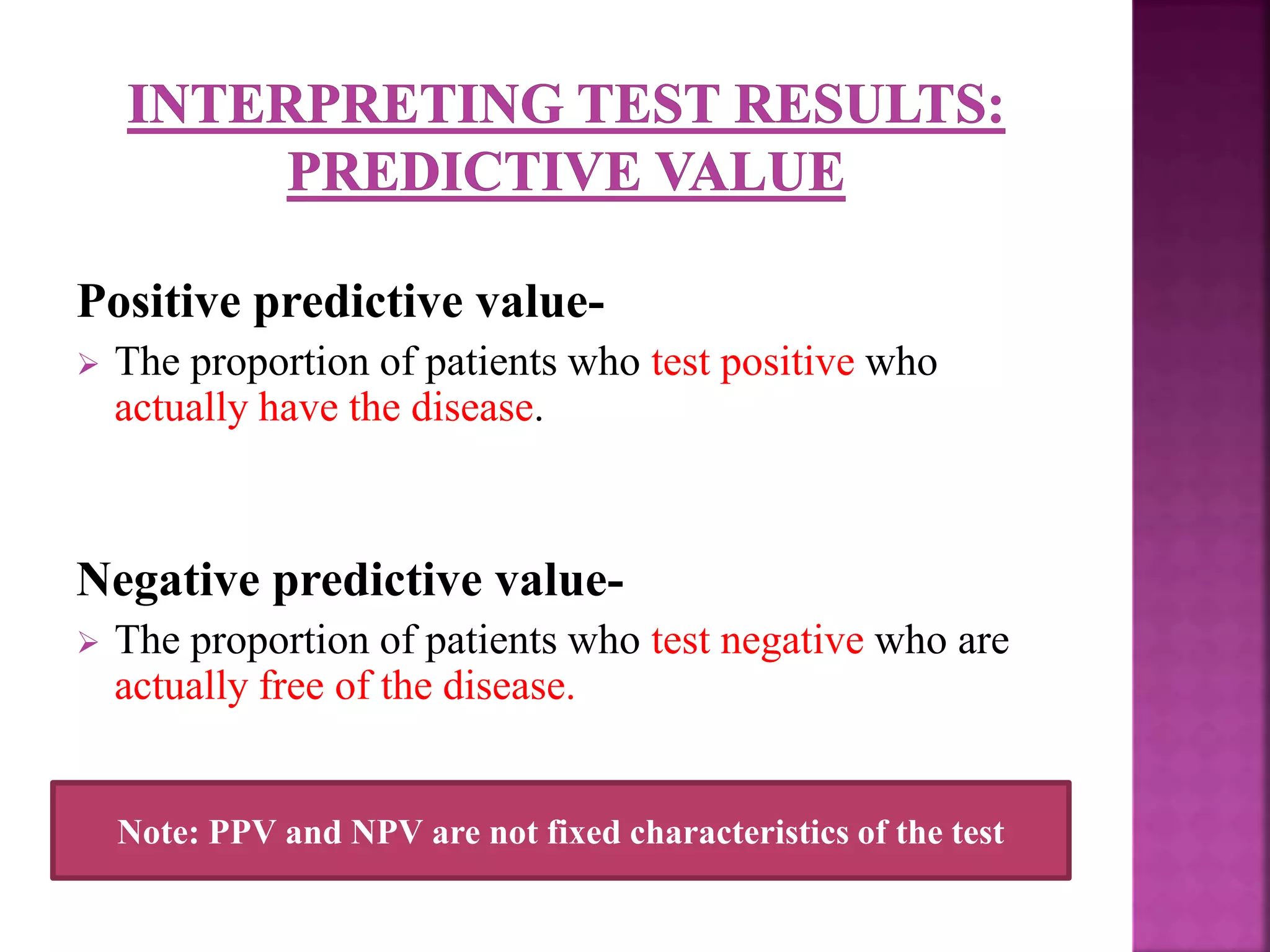 INTERPRETING TEST RESULTS: PREDICTIVE VALUE

Positive predictive value-

➢ The proportion of patients who test positive who actually have the disease.

Negative predictive value-

➢ The proportion of patients who test negative who are actually free of the disease.

Note: PPV and NPV are not fixed characteristics of the test